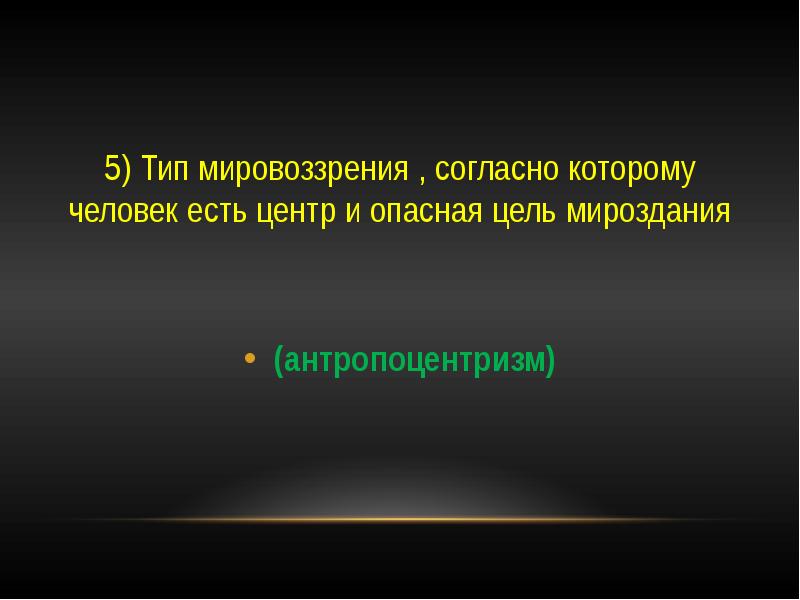 5) Тип мировоззрения , согласно которому человек есть центр и опасная цель мироздания

• (антропоцентризм)